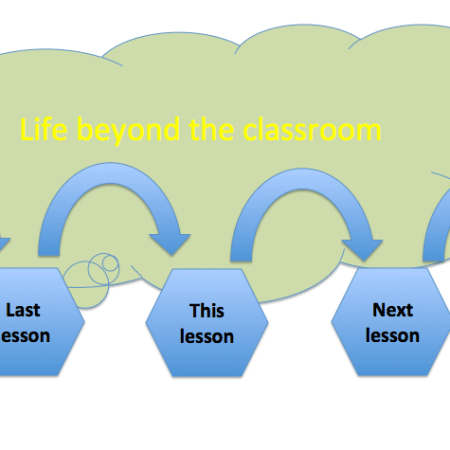 Life beyond the classroom

Last esson

This lesson

Next lesson